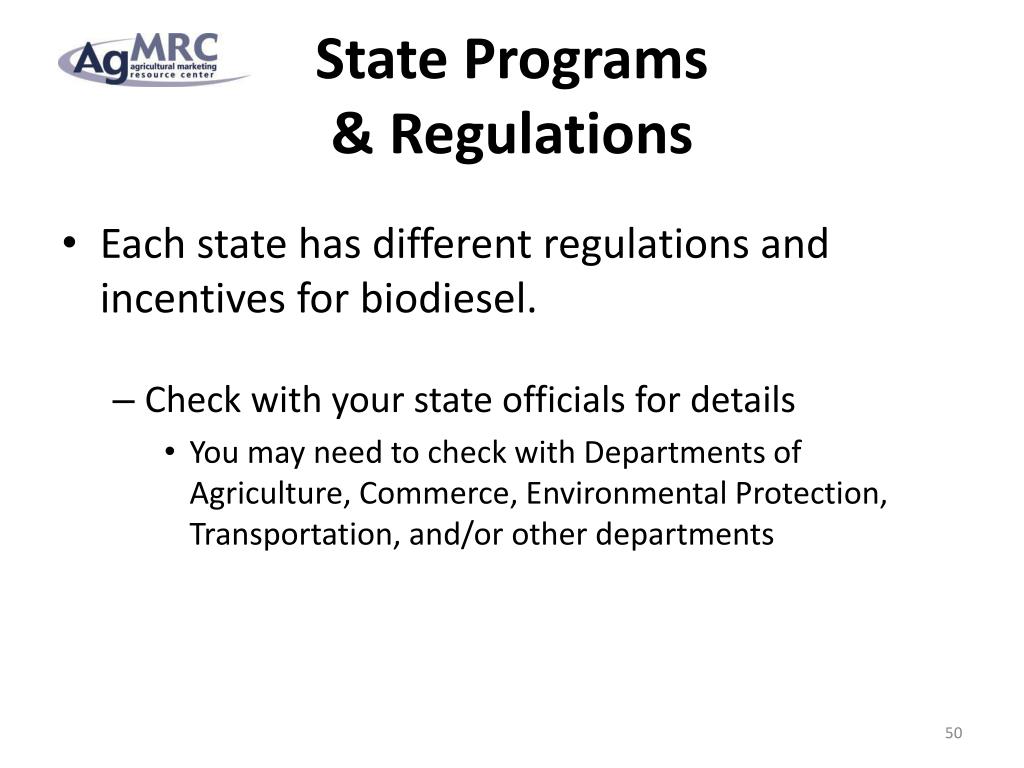 AgMRC agricultural marketing resource center

State Programs & Regulations

• Each state has different regulations and incentives for biodiesel.

– Check with your state officials for details

• You may need to check with Departments of Agriculture, Commerce, Environmental Protection, Transportation, and/or other departments

50